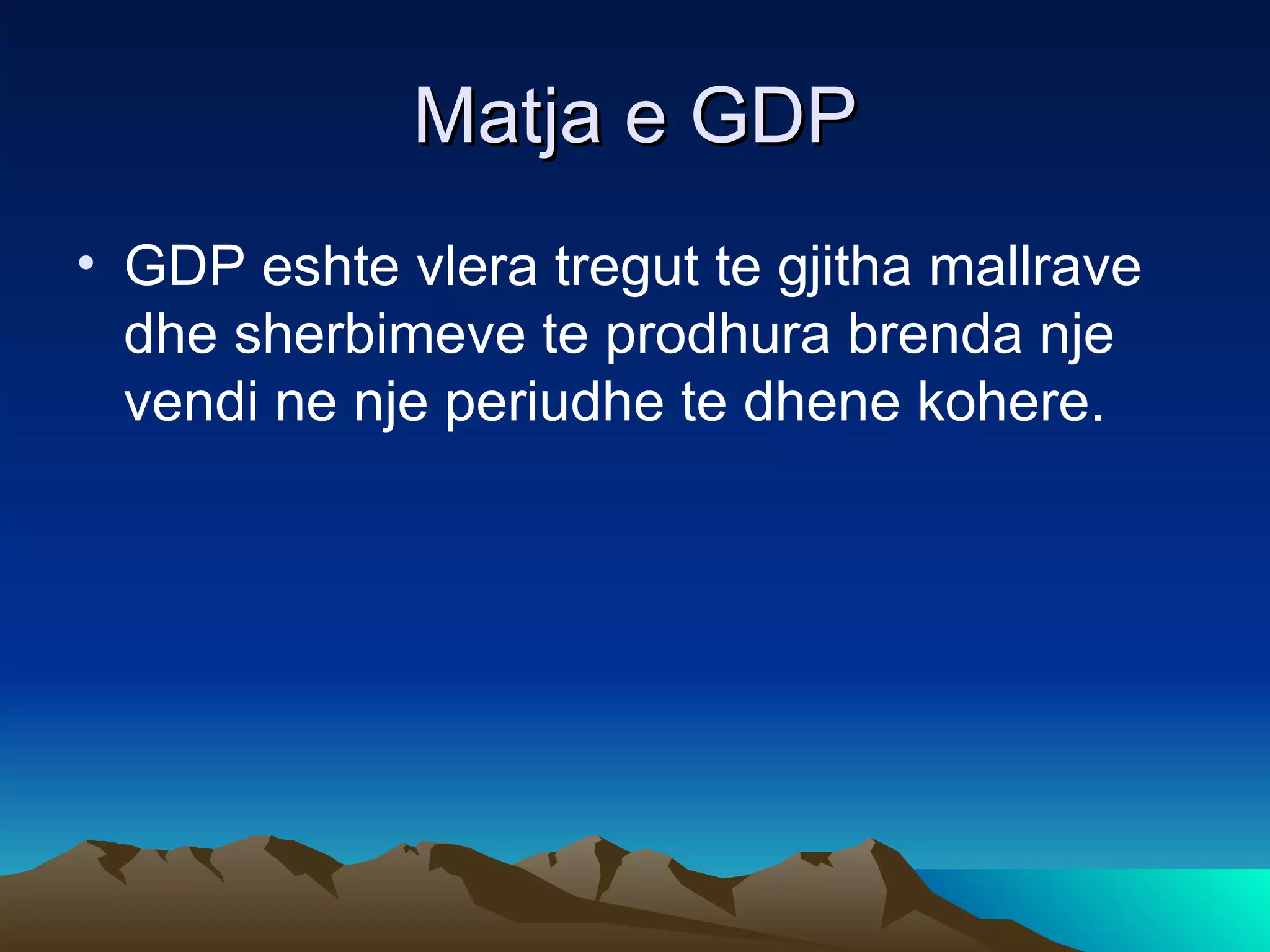 Matja e GDP

• GDP eshte vlera tregut te gjitha mallrave dhe sherbimeve te prodhura brenda nje vendi ne nje periudhe te dhene kohere.